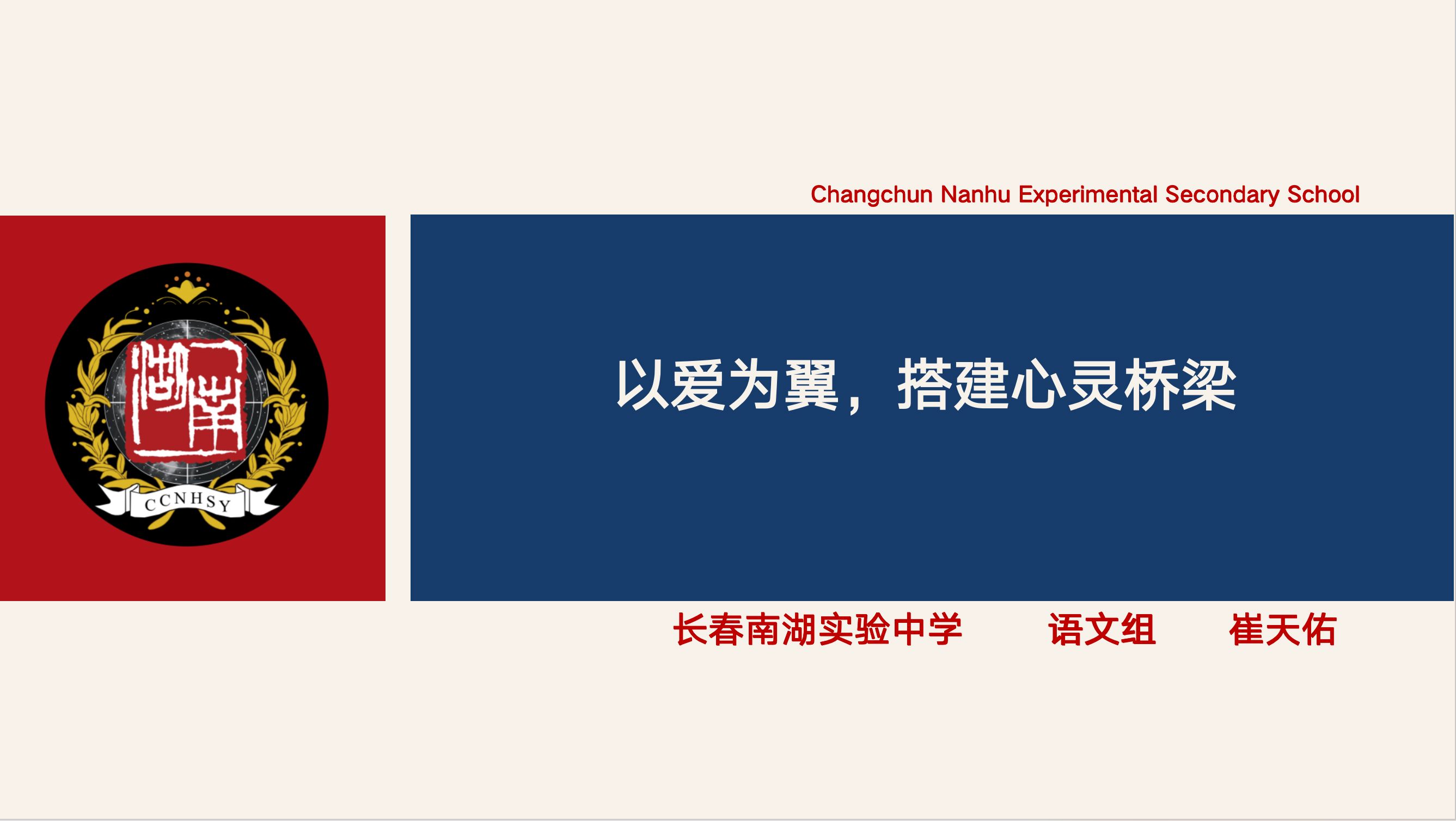 Changchun Nanhu Experimental Secondary School

湖南

CCNHSY

以爱为翼，搭建心灵桥梁

长春南湖实验中学　语文组　崔天佑